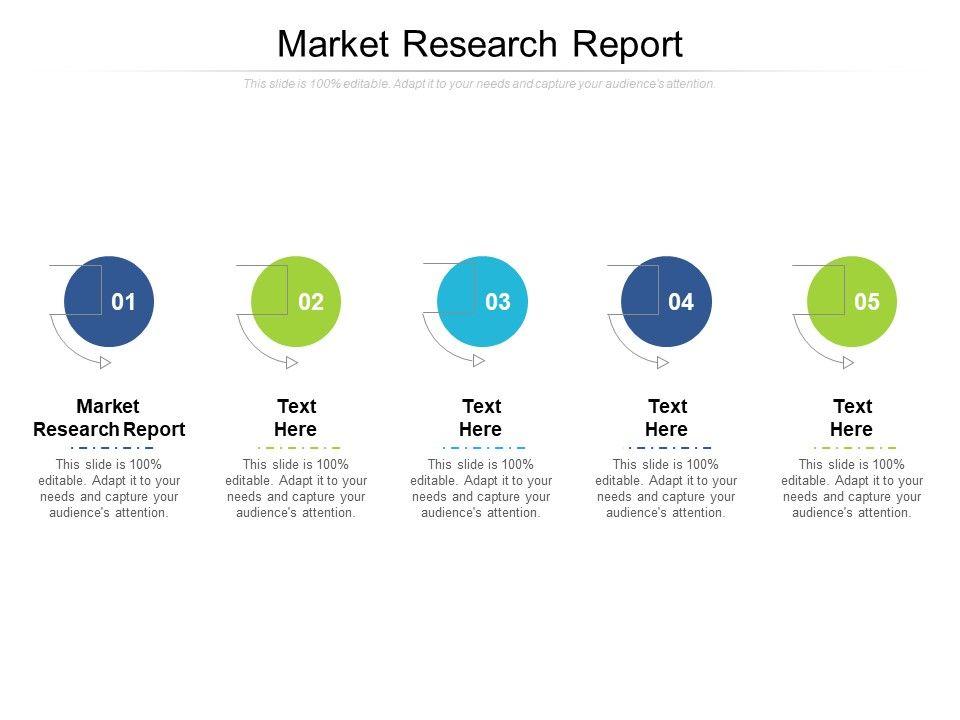 Market Research Report

This slide is 100% editable. Adapt it to your needs and capture your audience's attention.

01

Market Research Report

This slide is 100% editable. Adapt it to your needs and capture your audience's attention.

02

Text Here

This slide is 100% editable. Adapt it to your needs and capture your audience's attention.

03

Text Here

This slide is 100% editable. Adapt it to your needs and capture your audience's attention.

04

Text Here

This slide is 100% editable. Adapt it to your needs and capture your audience's attention.

05

Text Here

This slide is 100% editable. Adapt it to your needs and capture your audience's attention.